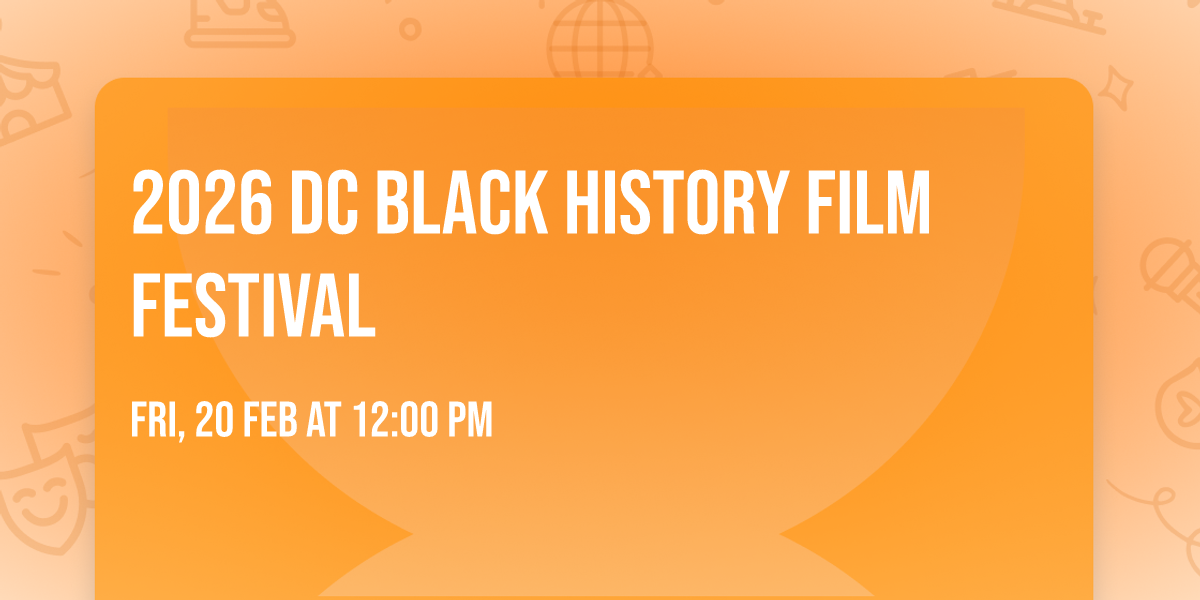 2026 DC BLACK HISTORY FILM FESTIVAL

FRI, 20 FEB AT 12:00 PM